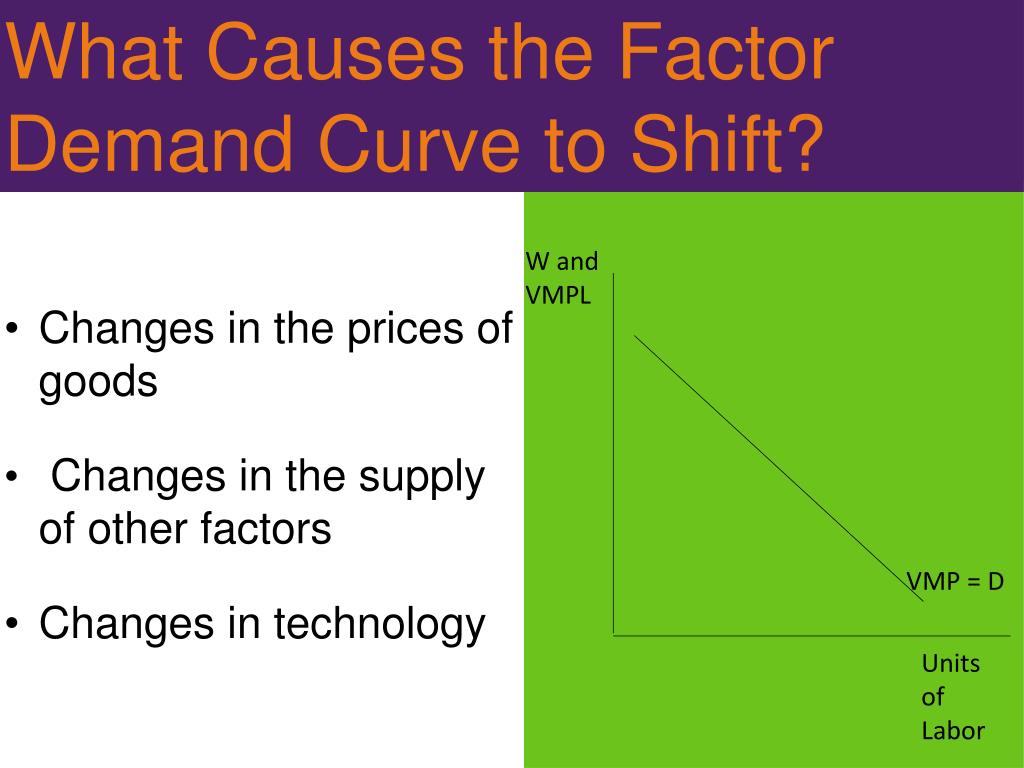 What Causes the Factor Demand Curve to Shift?

• Changes in the prices of goods

• Changes in the supply of other factors

• Changes in technology

W and VMPL

VMP = D

Units of Labor